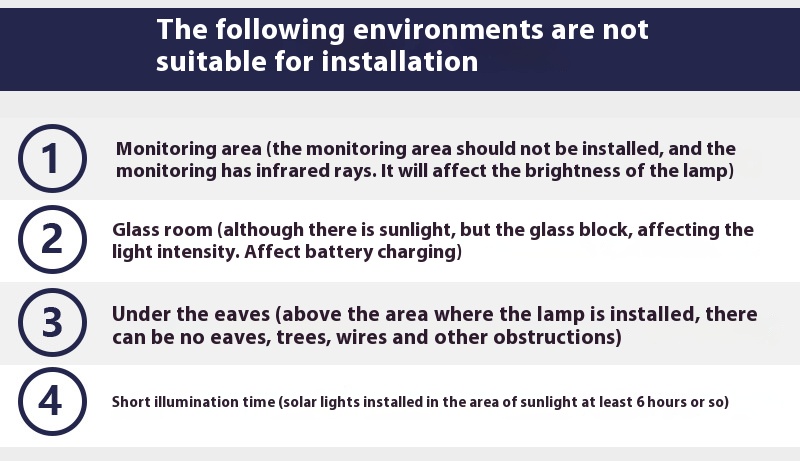 The following environments are not suitable for installation

1

Monitoring area (the monitoring area should not be installed, and the monitoring has infrared rays. It will affect the brightness of the lamp)

2

Glass room (although there is sunlight, but the glass block, affecting the light intensity. Affect battery charging)

3

Under the eaves (above the area where the lamp is installed, there can be no eaves, trees, wires and other obstructions)

4

Short illumination time (solar lights installed in the area of sunlight at least 6 hours or so)